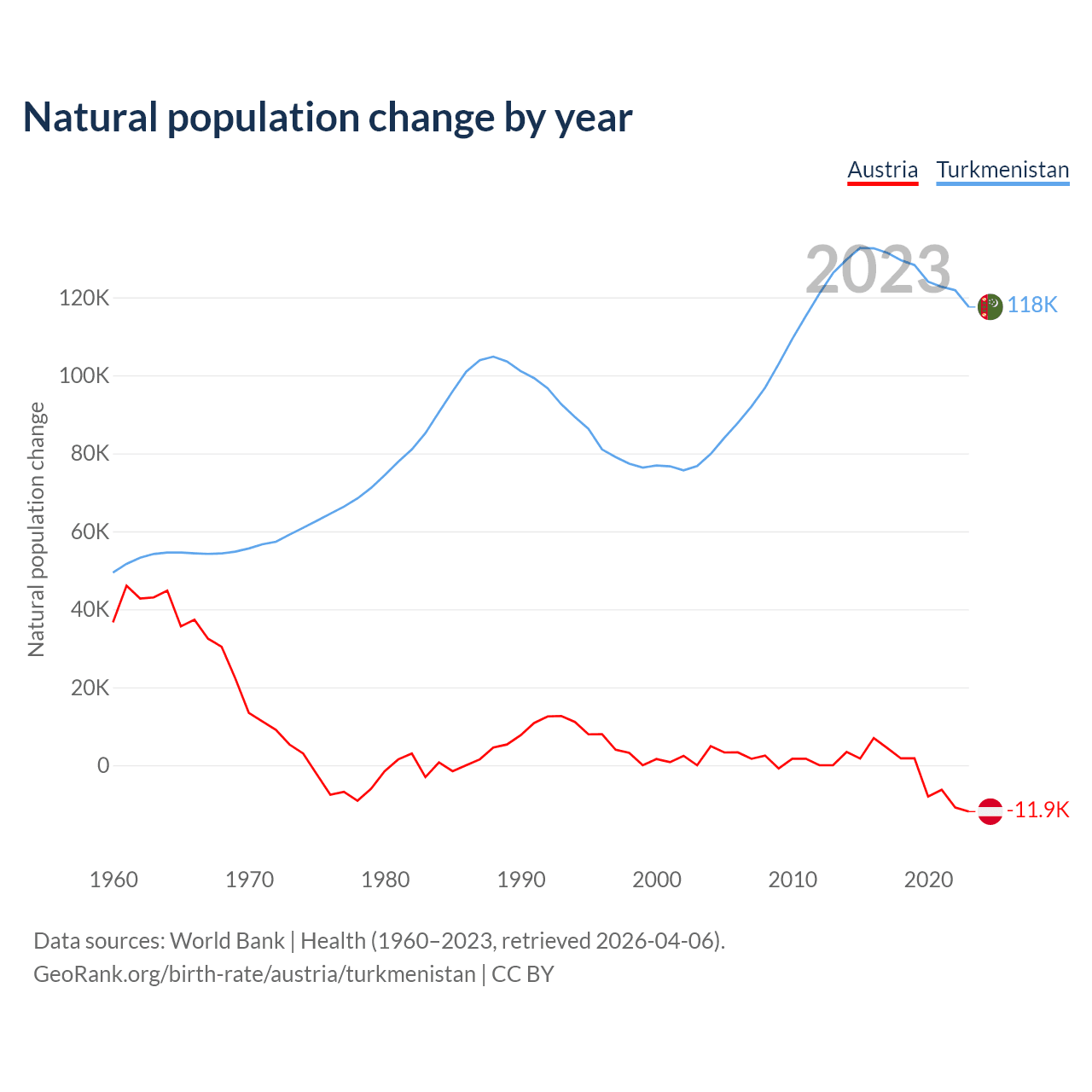 Natural population change by year

Austria Turkmenistan

2023

Natural population change

120K
100K
80K
60K
40K
20K
0

118K
-11.9K

1960 1970 1980 1990 2000 2010 2020

Data sources: World Bank | Health (1960–2023, retrieved 2026-04-06).
GeoRank.org/birth-rate/austria/turkmenistan | CC BY